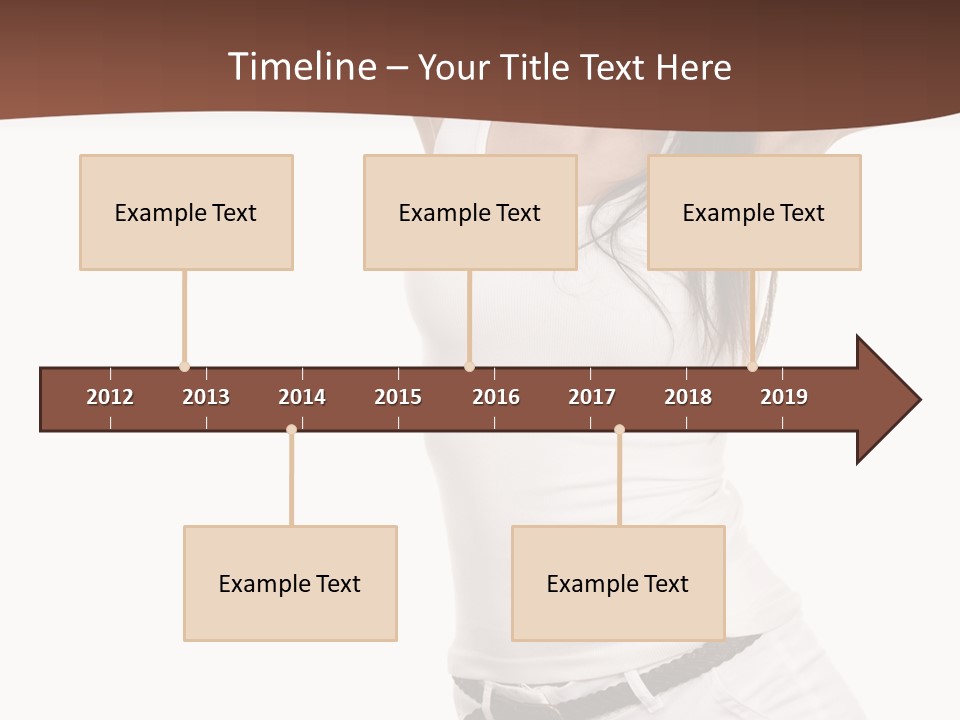 Timeline – Your Title Text Here

Example Text

Example Text

Example Text

2012 2013 2014 2015 2016 2017 2018 2019

Example Text

Example Text